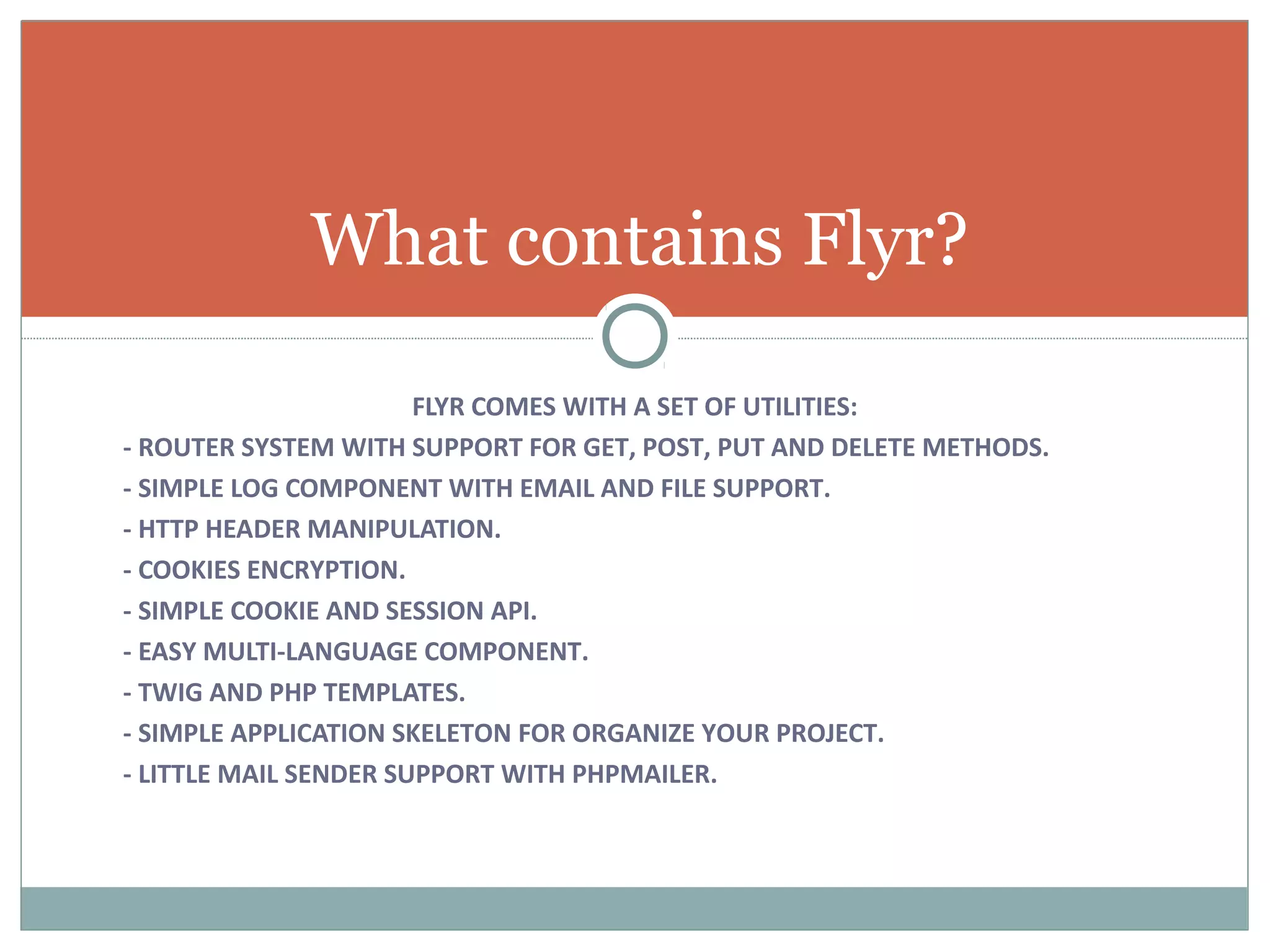 What contains Flyr?

FLYR COMES WITH A SET OF UTILITIES:
- ROUTER SYSTEM WITH SUPPORT FOR GET, POST, PUT AND DELETE METHODS.
- SIMPLE LOG COMPONENT WITH EMAIL AND FILE SUPPORT.
- HTTP HEADER MANIPULATION.
- COOKIES ENCRYPTION.
- SIMPLE COOKIE AND SESSION API.
- EASY MULTI-LANGUAGE COMPONENT.
- TWIG AND PHP TEMPLATES.
- SIMPLE APPLICATION SKELETON FOR ORGANIZE YOUR PROJECT.
- LITTLE MAIL SENDER SUPPORT WITH PHPMAILER.